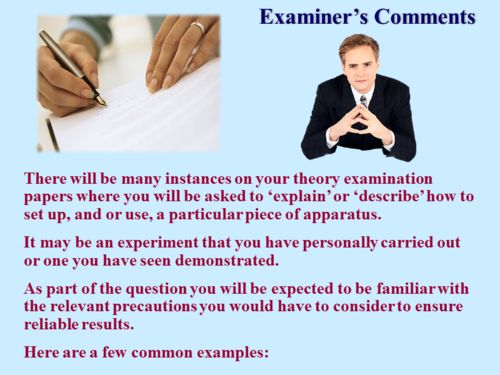 Examiner’s Comments

There will be many instances on your theory examination papers where you will be asked to ‘explain’ or ‘describe’ how to set up, and or use, a particular piece of apparatus.

It may be an experiment that you have personally carried out or one you have seen demonstrated.

As part of the question you will be expected to be familiar with the relevant precautions you would have to consider to ensure reliable results.

Here are a few common examples: